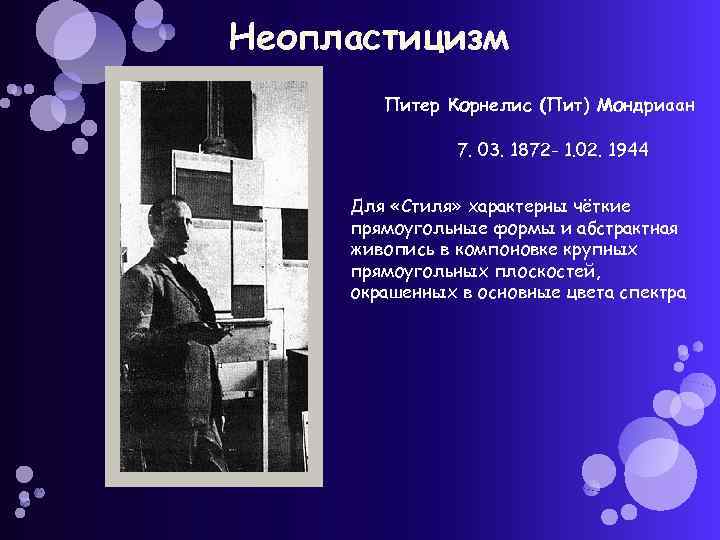 Неопластицизм

Питер Корнелис (Пит) Мондриаан

7. 03. 1872- 1.02. 1944

Для «Стиля» характерны чёткие прямоугольные формы и абстрактная живопись в компоновке крупных прямоугольных плоскостей, окрашенных в основные цвета спектра